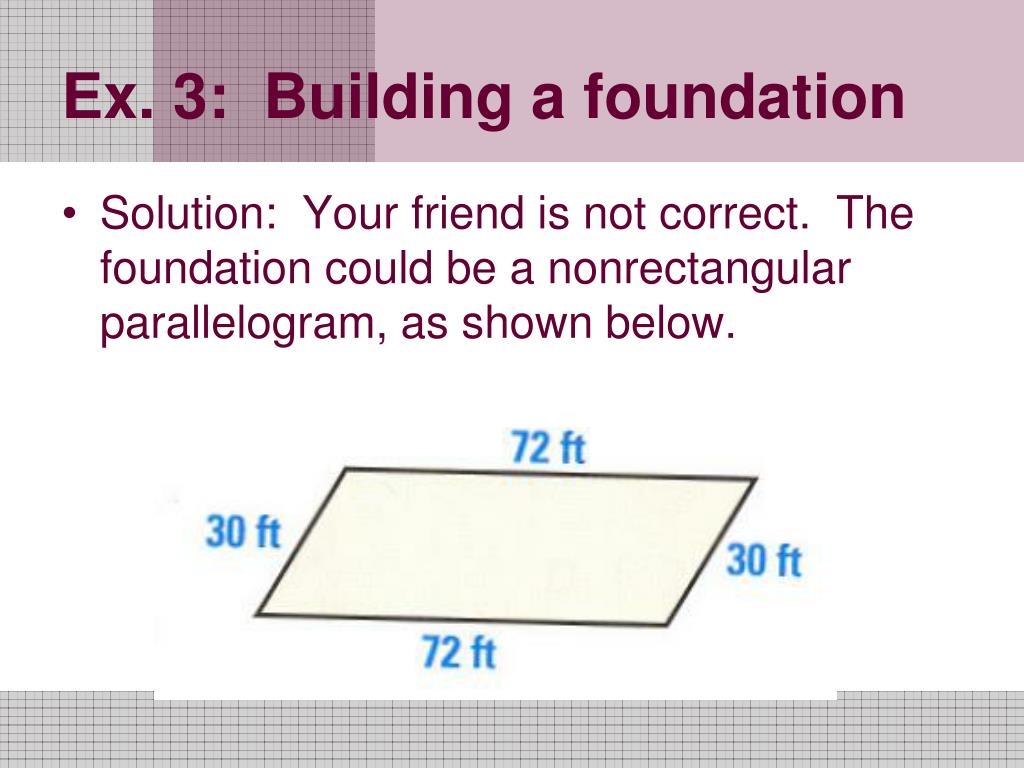 Ex. 3: Building a foundation

• Solution: Your friend is not correct. The foundation could be a nonrectangular parallelogram, as shown below.

72 ft
30 ft
30 ft
72 ft